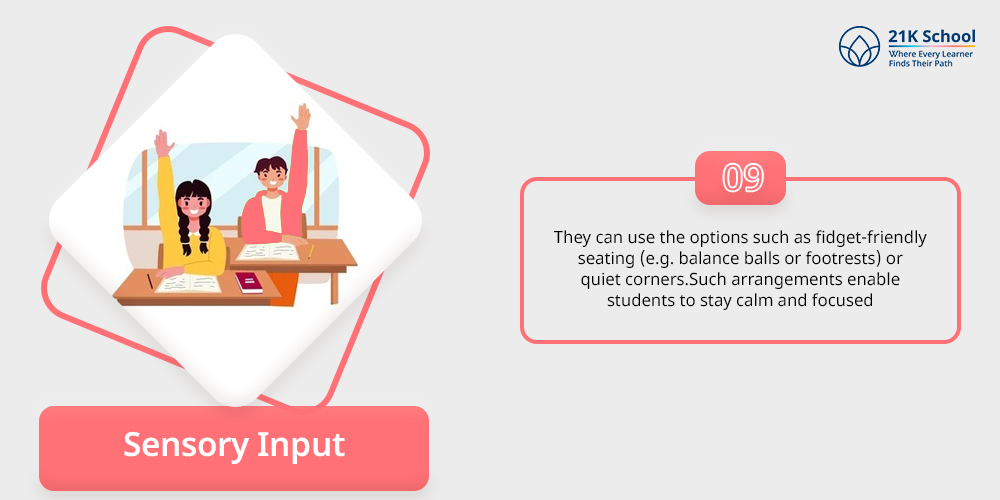 21K School
Where Every Learner Finds Their Path

09

They can use the options such as fidget-friendly seating (e.g. balance balls or footrests) or quiet corners.Such arrangements enable students to stay calm and focused

Sensory Input